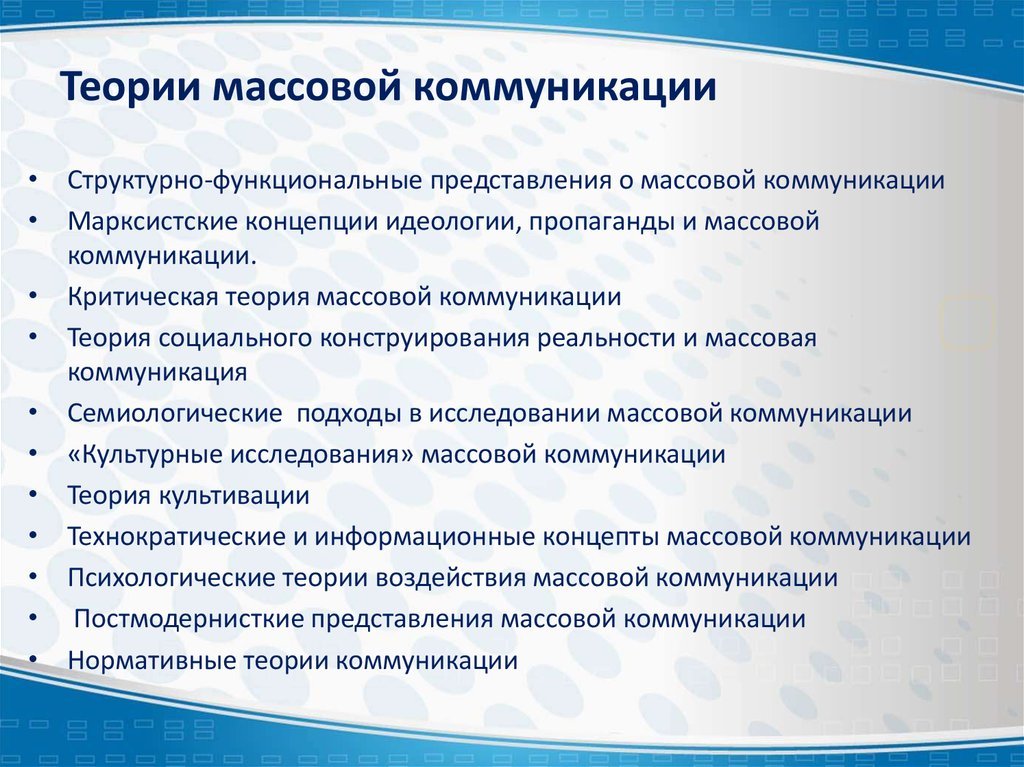 Теории массовой коммуникации

• Структурно-функциональные представления о массовой коммуникации
• Марксистские концепции идеологии, пропаганды и массовой коммуникации.
• Критическая теория массовой коммуникации
• Теория социального конструирования реальности и массовая коммуникация
• Семиологические подходы в исследовании массовой коммуникации
• «Культурные исследования» массовой коммуникации
• Теория культивации
• Технократические и информационные концепты массовой коммуникации
• Психологические теории воздействия массовой коммуникации
• Постмодернисткие представления массовой коммуникации
• Нормативные теории коммуникации